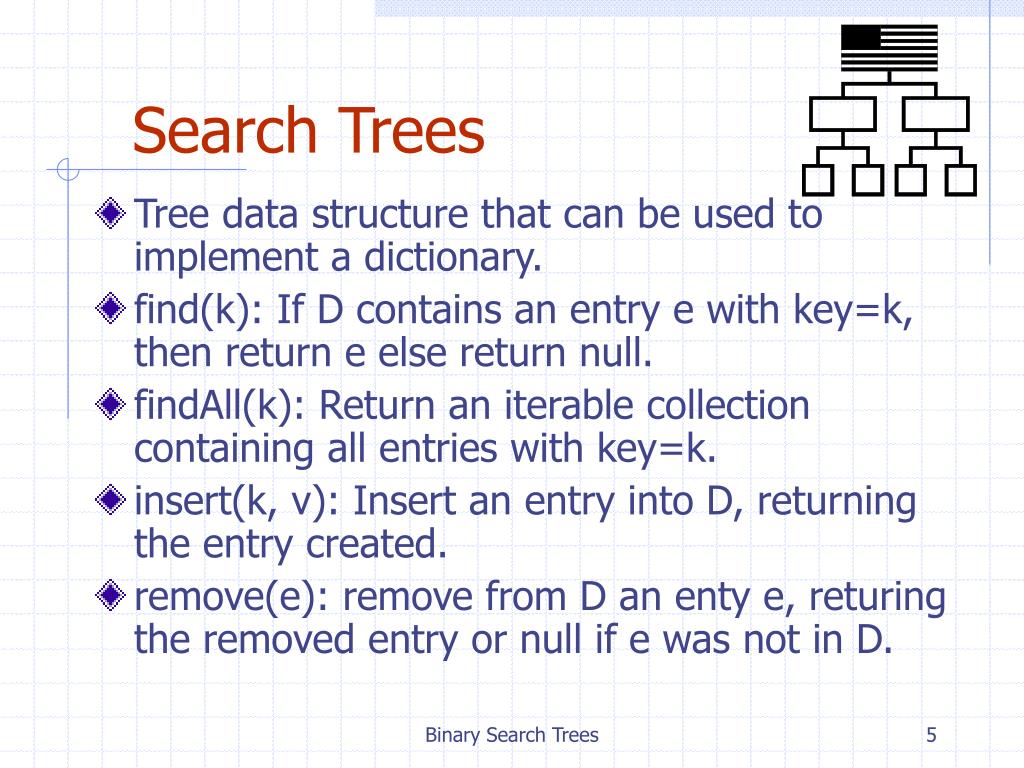 Search Trees

Tree data structure that can be used to implement a dictionary.

find(k): If D contains an entry e with key=k, then return e else return null.

findAll(k): Return an iterable collection containing all entries with key=k.

insert(k, v): Insert an entry into D, returning the entry created.

remove(e): remove from D an enty e, returing the removed entry or null if e was not in D.

Binary Search Trees

5